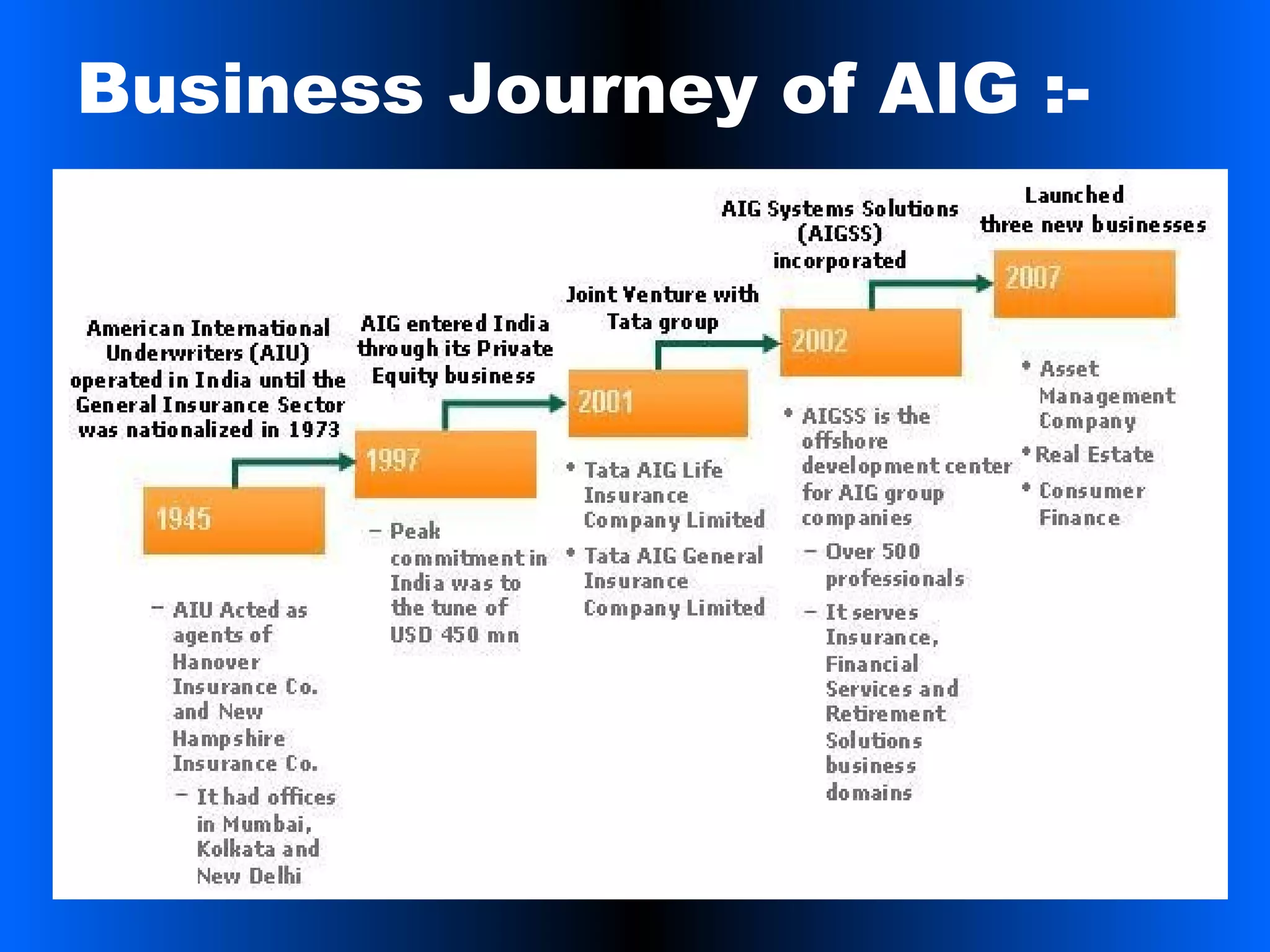 Business Journey of AIG :-

American International Underwriters (AIU) operated in India until the General Insurance Sector was nationalized in 1973

1945

– AIU Acted as agents of Hanover Insurance Co. and New Hampshire Insurance Co.

– It had offices in Mumbai, Kolkata and New Delhi

AIG entered India through its Private Equity business

1997

– Peak commitment in India was to the tune of USD 450 mn

Joint Venture with Tata group

2001

• Tata AIG Life Insurance Company Limited

• Tata AIG General Insurance Company Limited

AIG Systems Solutions (AIGSS) incorporated

2002

• AIGSS is the offshore development center for AIG group companies

– Over 500 professionals

– It serves Insurance, Financial Services and Retirement Solutions business domains

Launched three new businesses

2007

• Asset Management Company

• Real Estate

• Consumer Finance